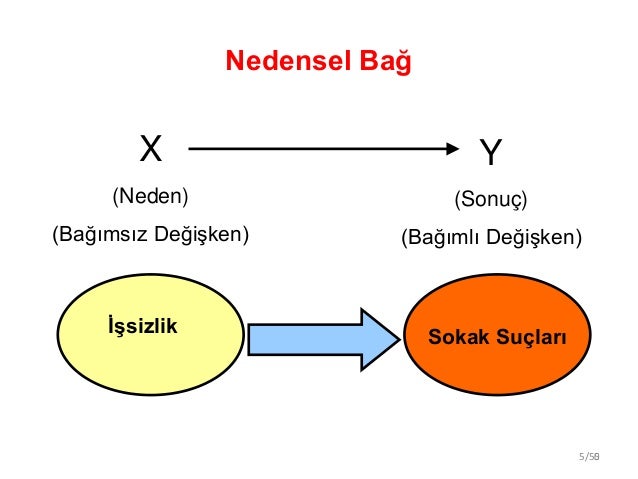 Nedensel Bağ

X

Y

(Neden)

(Bağımsız Değişken)

(Sonuç)

(Bağımlı Değişken)

İşsizlik

Sokak Suçları

5/58